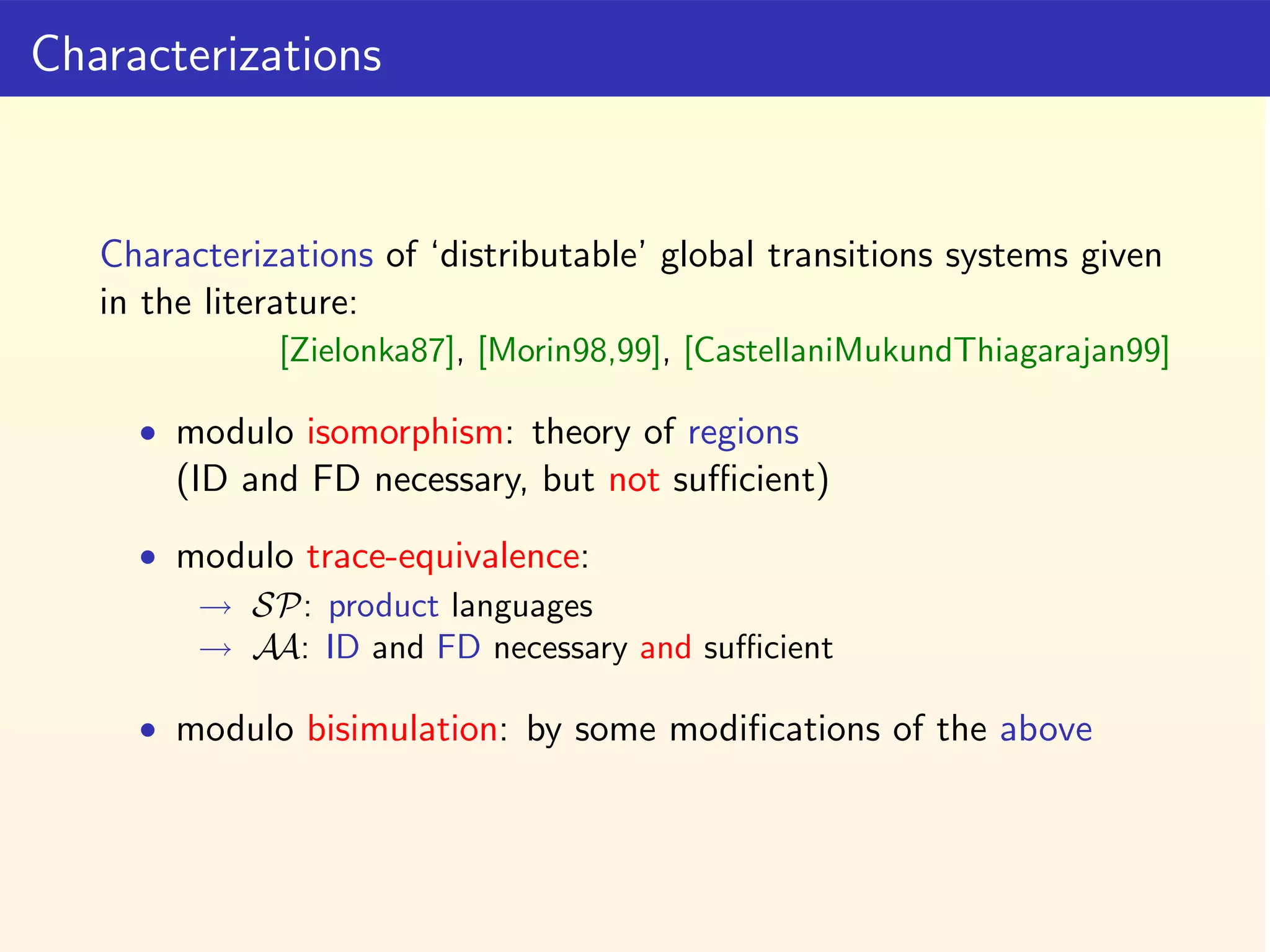 Characterizations

Characterizations of ‘distributable’ global transitions systems given in the literature:

[Zielonka87], [Morin98,99], [CastellaniMukundThiagarajan99]

• modulo isomorphism: theory of regions
(ID and FD necessary, but not sufficient)

• modulo trace-equivalence:
$\rightarrow$ $\mathcal{SP}$: product languages
$\rightarrow$ $\mathcal{AA}$: ID and FD necessary and sufficient

• modulo bisimulation: by some modifications of the above